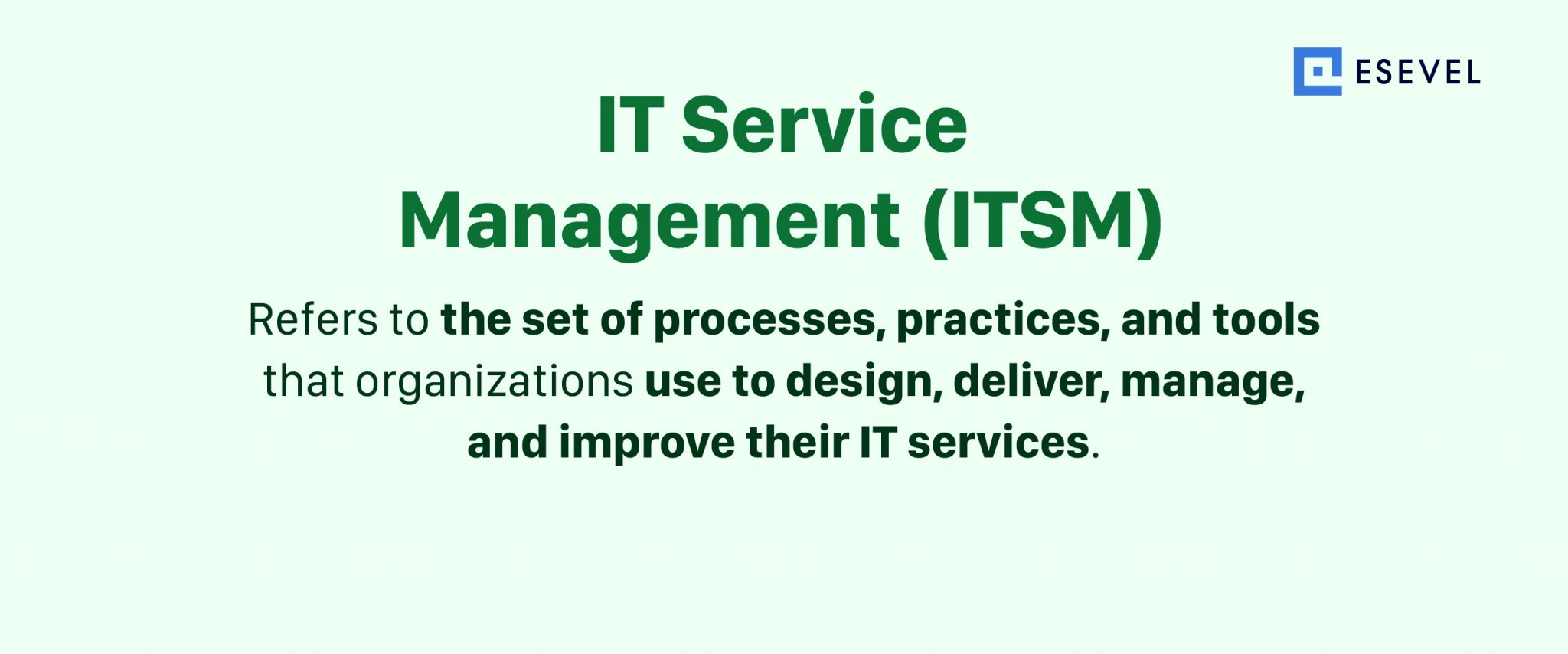 ESEVEL

IT Service Management (ITSM)

Refers to the set of processes, practices, and tools that organizations use to design, deliver, manage, and improve their IT services.